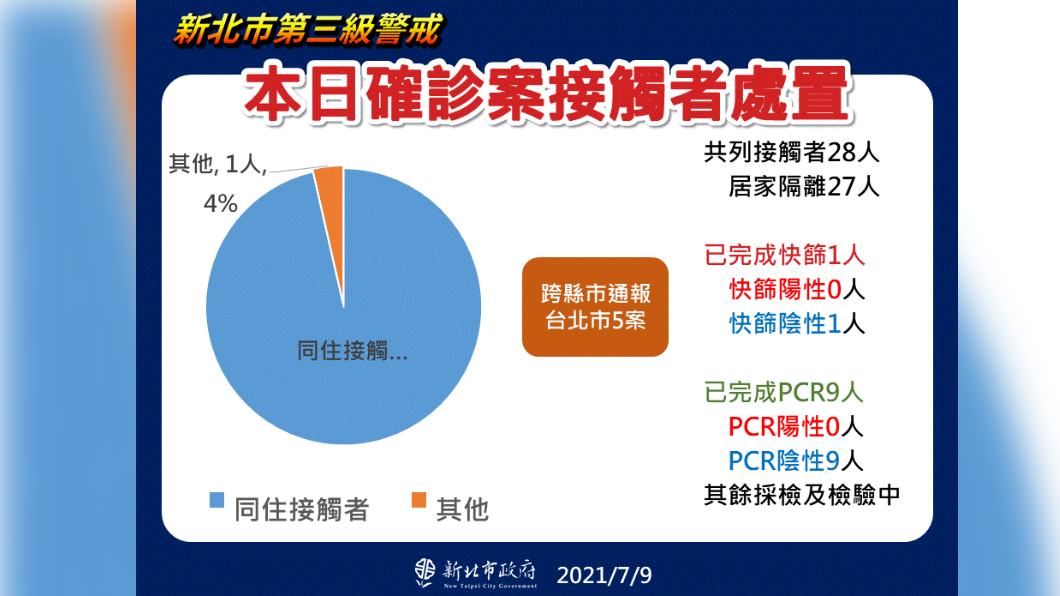 新北市第三級警戒

本日確診案接觸者處置

其他, 1人, 4%

同住接觸...

同住接觸者 其他

跨縣市通報
台北市5案

共列接觸者28人
居家隔離27人

已完成快篩1人
快篩陽性0人
快篩陰性1人

已完成PCR9人
PCR陽性0人
PCR陰性9人
其餘採檢及檢驗中

新北市政府
New Taipei City Government
2021/7/9